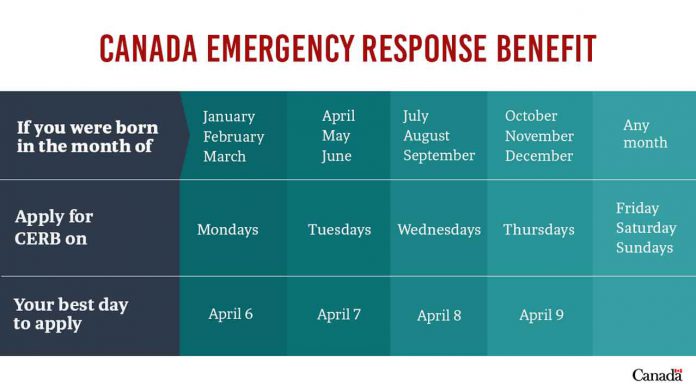 CANADA EMERGENCY RESPONSE BENEFIT

| If you were born in the month of | January February March | April May June | July August September | October November December | Any month |
|---|---|---|---|---|---|
| Apply for CERB on | Mondays | Tuesdays | Wednesdays | Thursdays | Friday Saturday Sundays |
| Your best day to apply | April 6 | April 7 | April 8 | April 9 | |

Canada